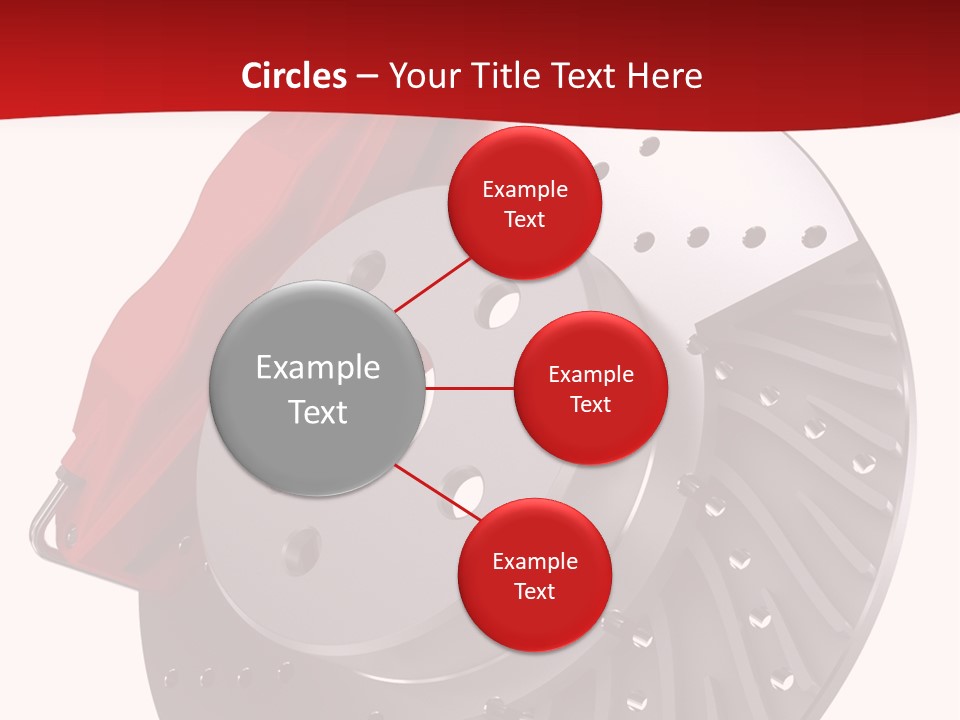 Circles – Your Title Text Here

Example Text

Example Text

Example Text

Example Text